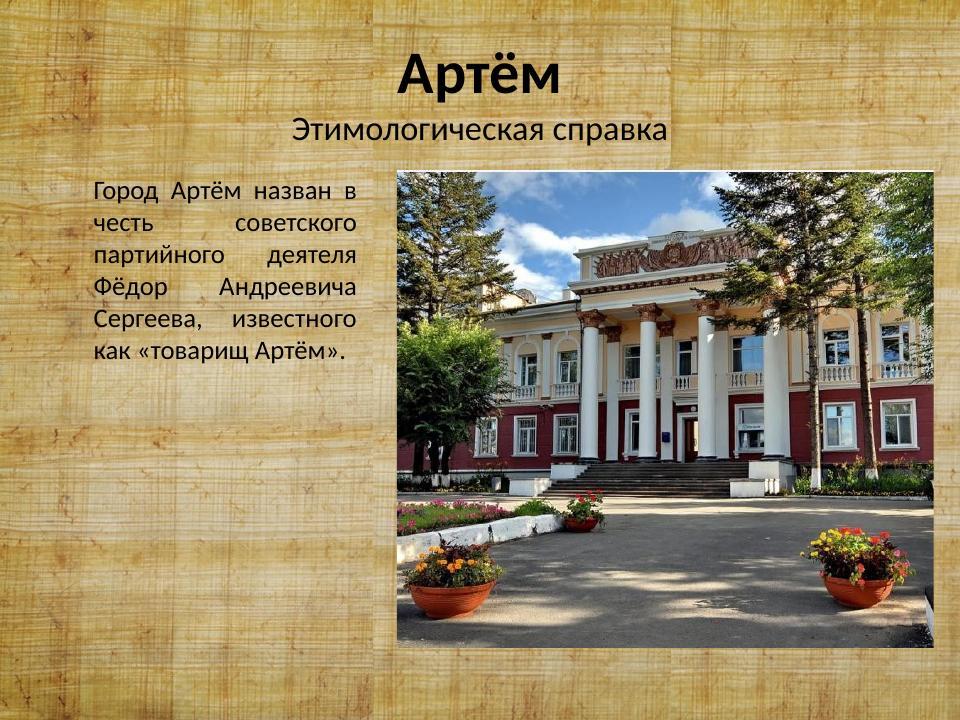 Артём

Этимологическая справка

Город Артём назван в честь советского партийного деятеля Фёдор Андреевича Сергеева, известного как «товарищ Артём».